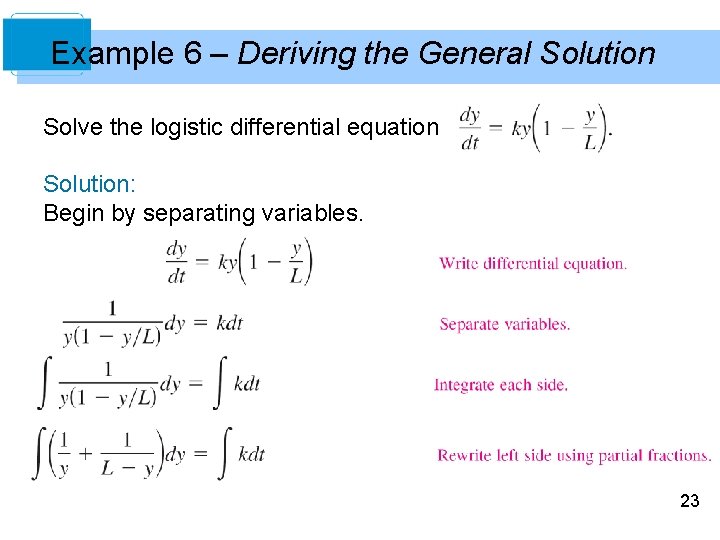 Example 6 – Deriving the General Solution

Solve the logistic differential equation $\frac{dy}{dt} = ky\left(1 - \frac{y}{L}\right)$.

Solution:
Begin by separating variables.

$\frac{dy}{dt} = ky\left(1 - \frac{y}{L}\right)$ Write differential equation.

$\frac{1}{y(1 - y/L)}dy = kdt$ Separate variables.

$\int \frac{1}{y(1 - y/L)}dy = \int kdt$ Integrate each side.

$\int \left(\frac{1}{y} + \frac{1}{L - y}\right)dy = \int kdt$ Rewrite left side using partial fractions.

23